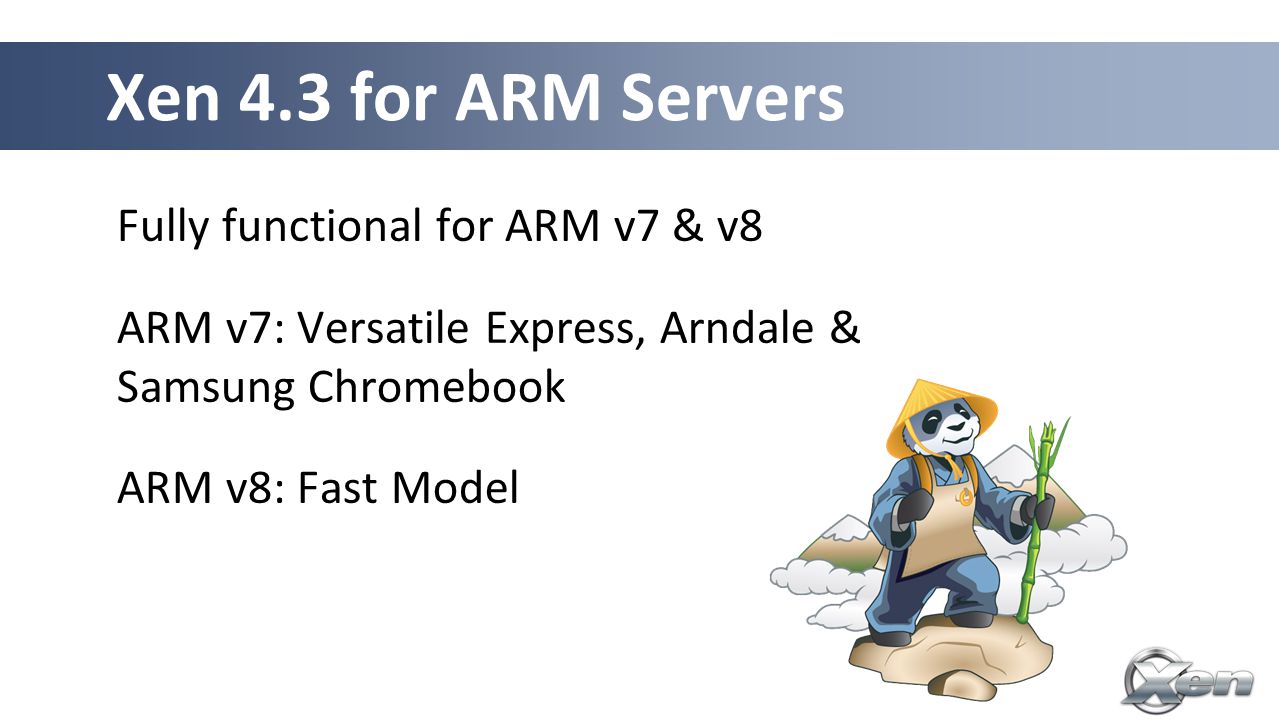 Xen 4.3 for ARM Servers

Fully functional for ARM v7 & v8

ARM v7: Versatile Express, Arndale & Samsung Chromebook

ARM v8: Fast Model

Xen